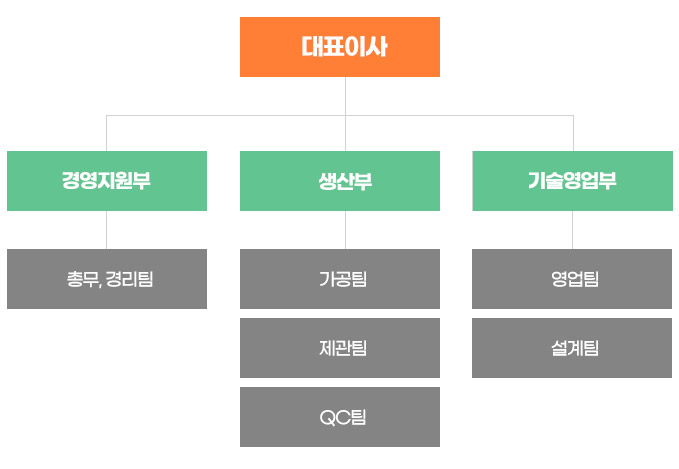 대표이사

경영지원부

총무, 경리팀

생산부

가공팀

제관팀

QC팀

기술영업부

영업팀

설계팀